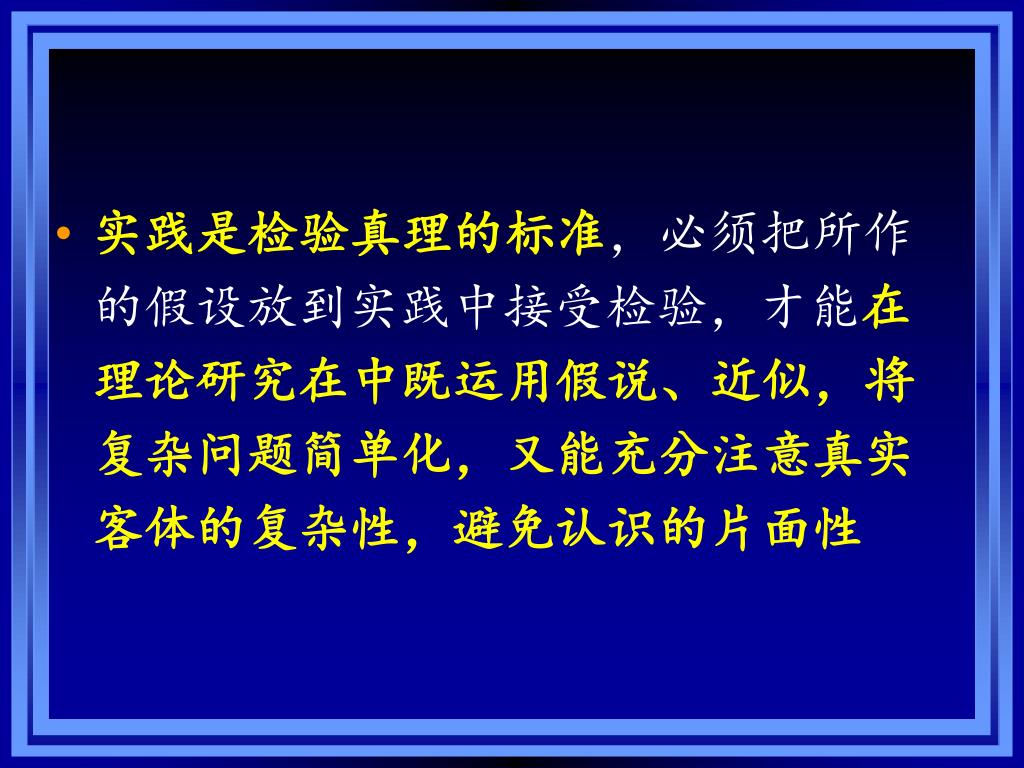 • 实践是检验真理的标准，必须把所作的假设放到实践中接受检验，才能在理论研究在中既运用假说、近似，将复杂问题简单化，又能充分注意真实客体的复杂性，避免认识的片面性